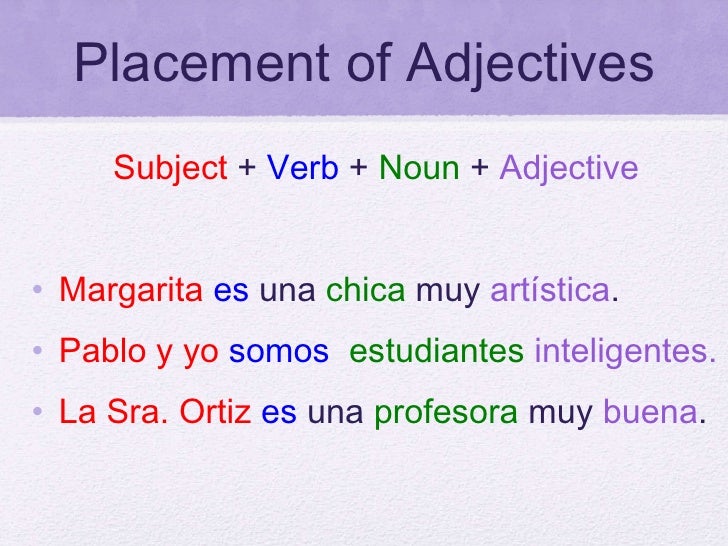 Placement of Adjectives

Subject + Verb + Noun + Adjective

• Margarita es una chica muy artística.
• Pablo y yo somos estudiantes inteligentes.
• La Sra. Ortiz es una profesora muy buena.